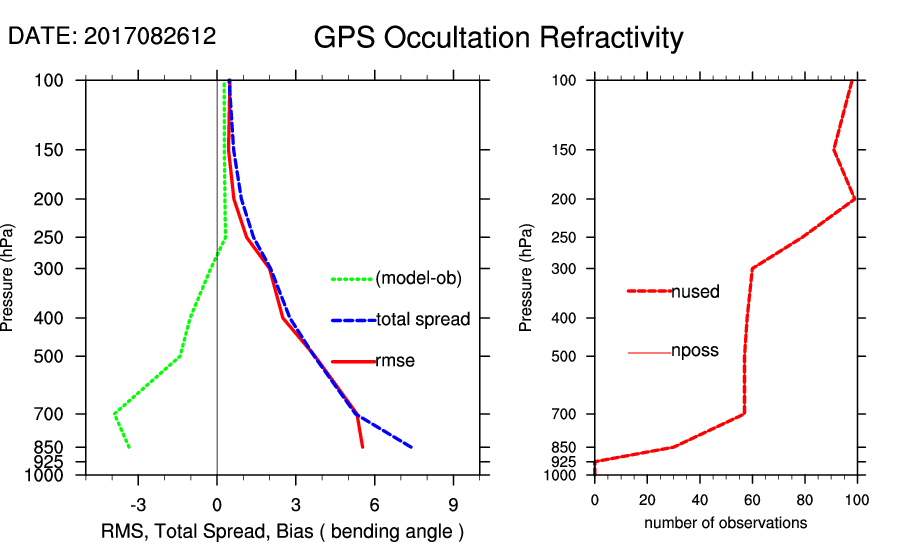 DATE: 2017082612

GPS Occultation Refractivity

Pressure (hPa)

100
150
200
250
300
400
500
700
850
925
1000

(model-ob)
total spread
rmse

-3
0
3
6
9

RMS, Total Spread, Bias ( bending angle )

Pressure (hPa)

100
150
200
250
300
400
500
700
850
925
1000

nused
nposs

0
20
40
60
80
100

number of observations